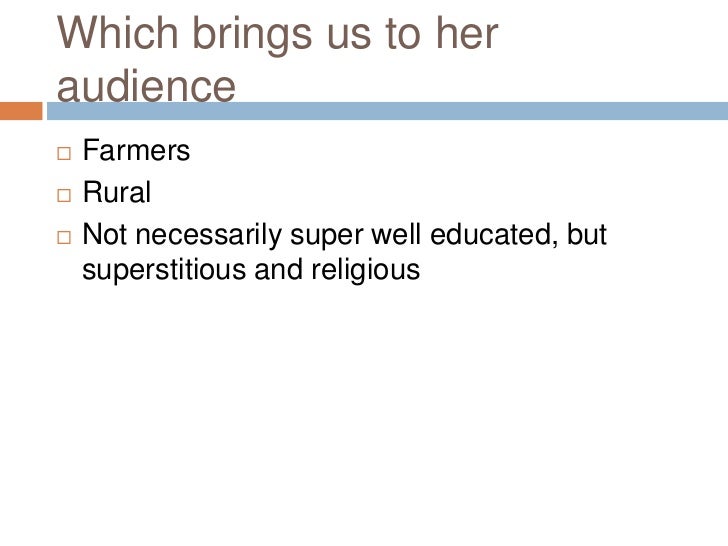 Which brings us to her audience

□ Farmers
□ Rural
□ Not necessarily super well educated, but superstitious and religious